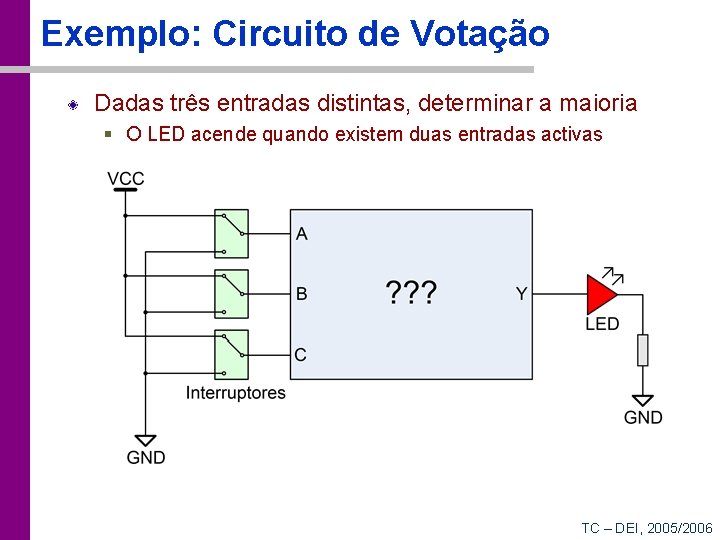 Exemplo: Circuito de Votação

Dadas três entradas distintas, determinar a maioria

O LED acende quando existem duas entradas activas

VCC

A

B

C

???

Y

LED

Interruptores

GND

GND

TC – DEI, 2005/2006